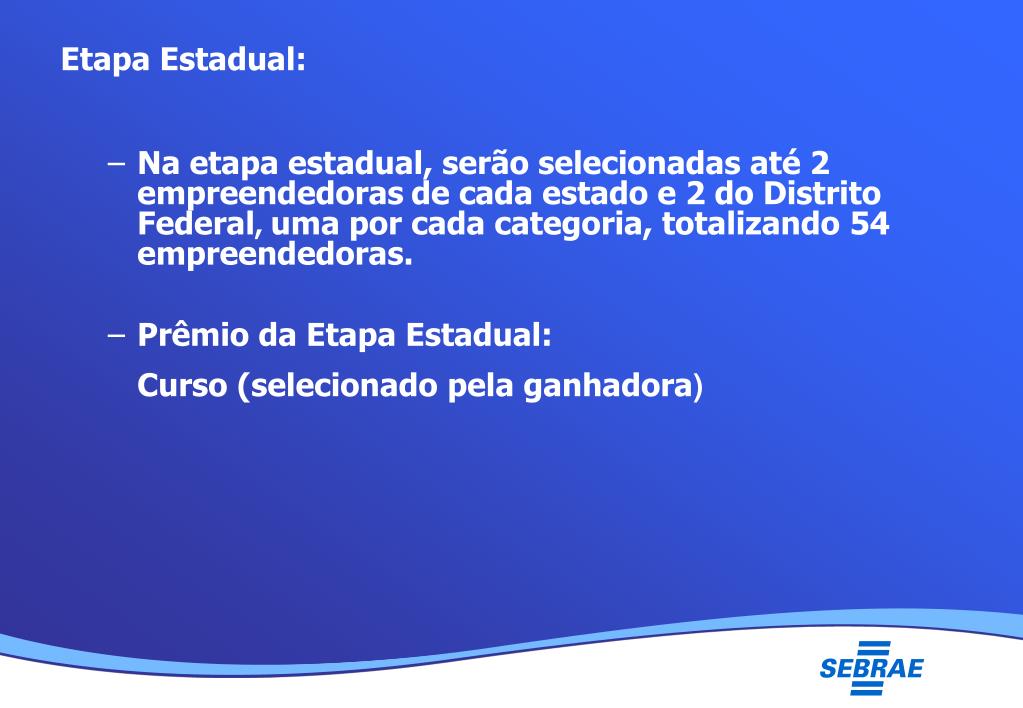 Etapa Estadual:

– Na etapa estadual, serão selecionadas até 2 empreendedoras de cada estado e 2 do Distrito Federal, uma por cada categoria, totalizando 54 empreendedoras.

– Prêmio da Etapa Estadual:
Curso (selecionado pela ganhadora)

SEBRAE